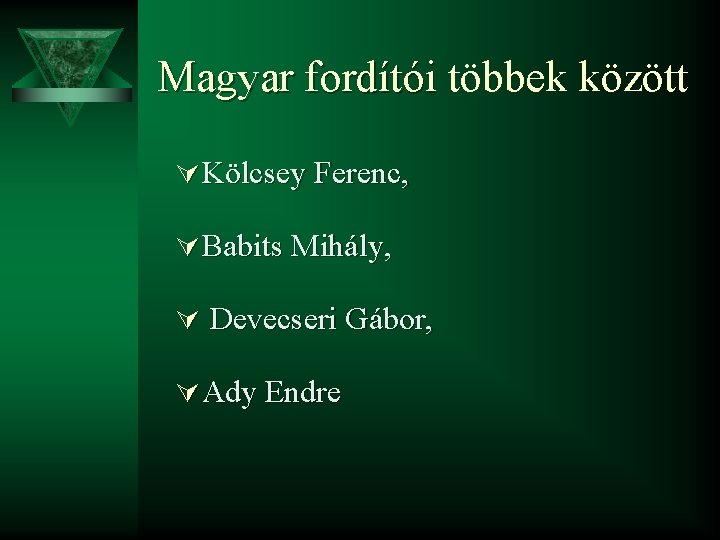 Magyar fordítói többek között

Kölcsey Ferenc,

Babits Mihály,

Devecseri Gábor,

Ady Endre